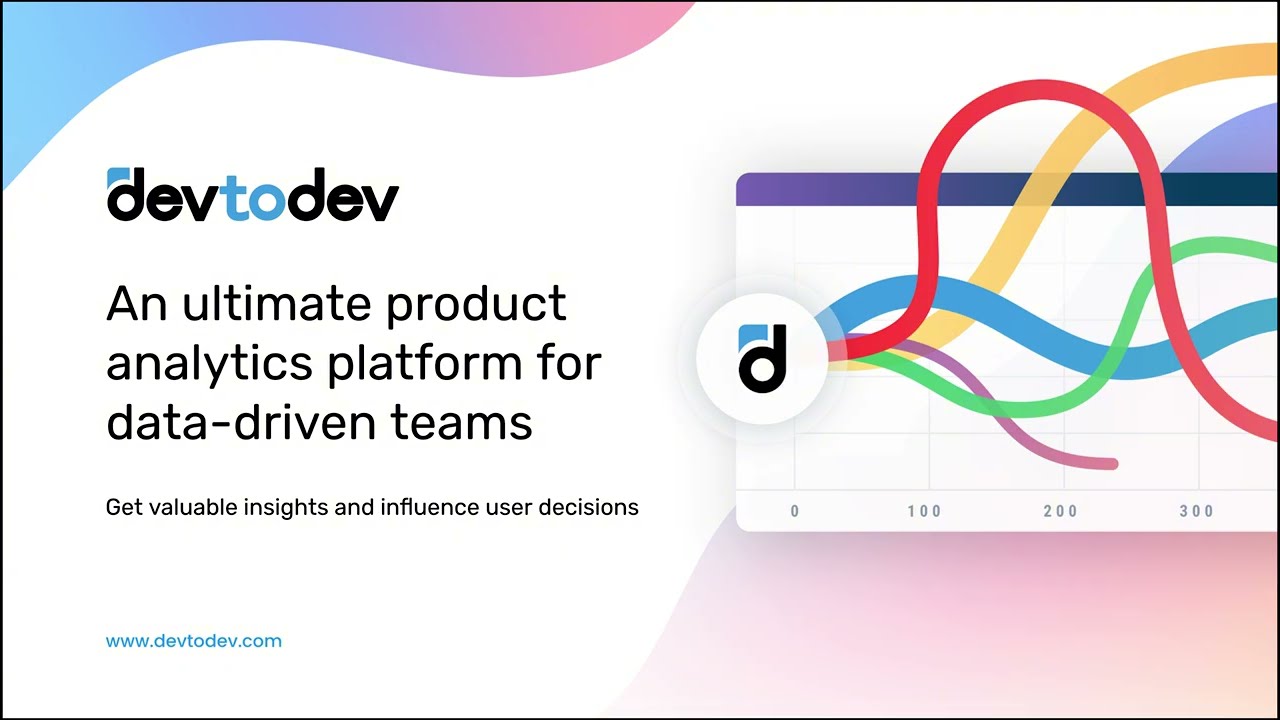 devtodev

An ultimate product analytics platform for data-driven teams

Get valuable insights and influence user decisions

www.devtodev.com

d

0
100
200
300